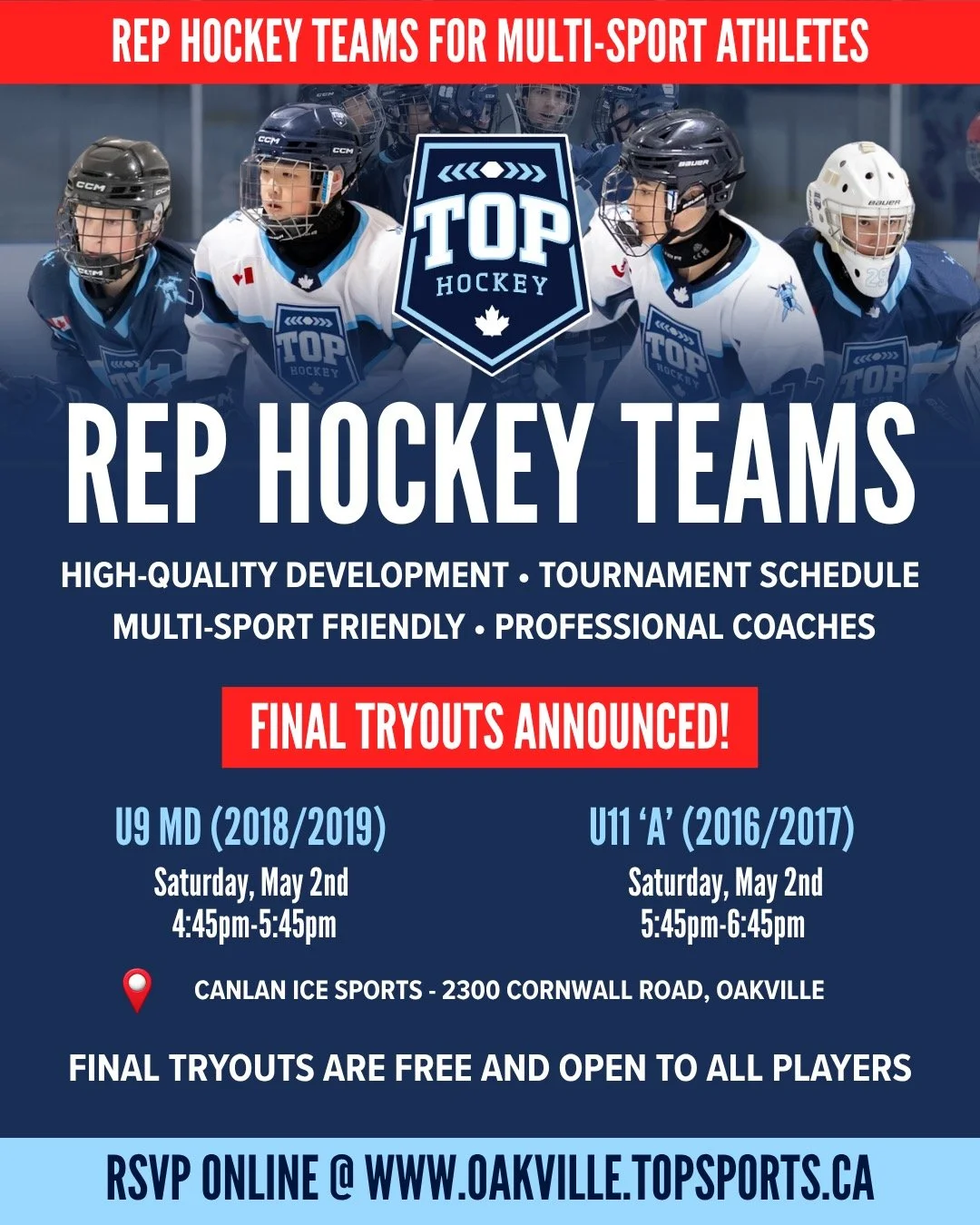 REP HOCKEY TEAMS FOR MULTI-SPORT ATHLETES

TOP HOCKEY

REP HOCKEY TEAMS

HIGH-QUALITY DEVELOPMENT • TOURNAMENT SCHEDULE
MULTI-SPORT FRIENDLY • PROFESSIONAL COACHES

FINAL TRYOUTS ANNOUNCED!

U9 MD (2018/2019)
Saturday, May 2nd
4:45pm-5:45pm

U11 'A' (2016/2017)
Saturday, May 2nd
5:45pm-6:45pm

CANLAN ICE SPORTS - 2300 CORNWALL ROAD, OAKVILLE

FINAL TRYOUTS ARE FREE AND OPEN TO ALL PLAYERS

RSVP ONLINE @ WWW.OAKVILLE.TOPSPORTS.CA